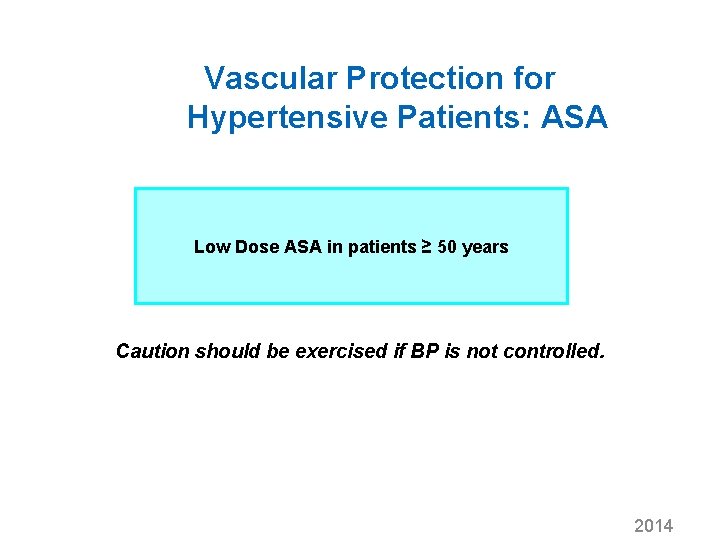 Vascular Protection for Hypertensive Patients: ASA

Low Dose ASA in patients ≥ 50 years

Caution should be exercised if BP is not controlled.

2014